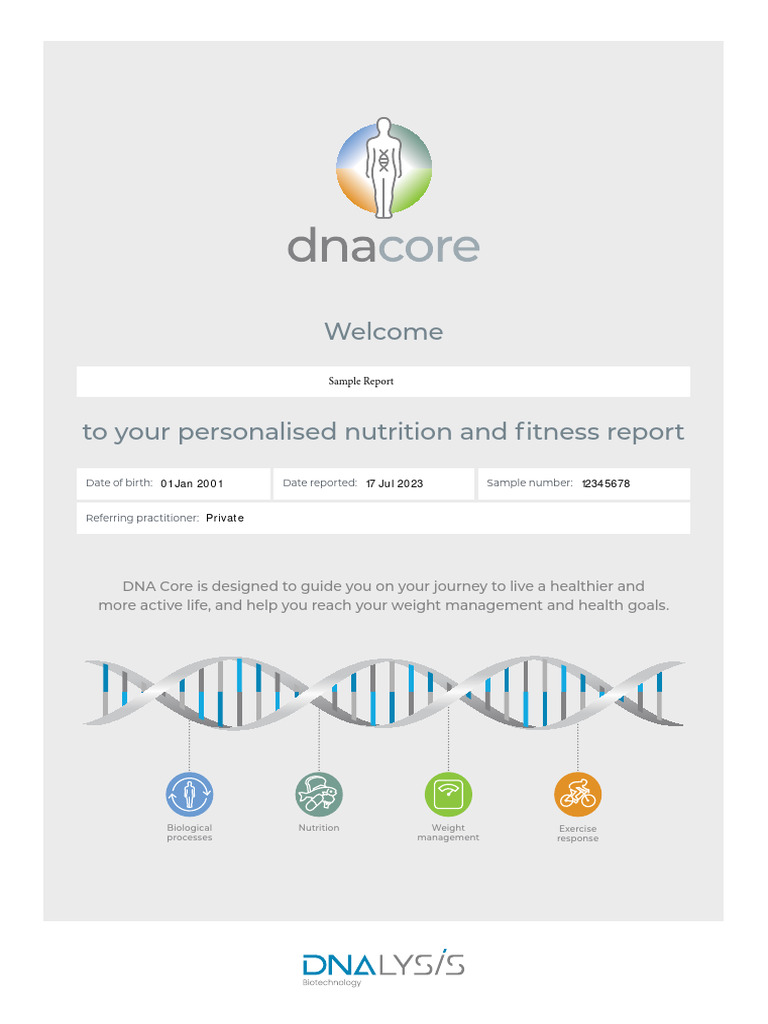 dnacore

Welcome

Sample Report

to your personalised nutrition and fitness report

Date of birth: 01 Jan 2001
Date reported: 17 Jul 2023
Sample number: 12345678

Referring practitioner: Private

DNA Core is designed to guide you on your journey to live a healthier and more active life, and help you reach your weight management and health goals.

Biological processes

Nutrition

Weight management

Exercise response

DNALYSIS
Biotechnology